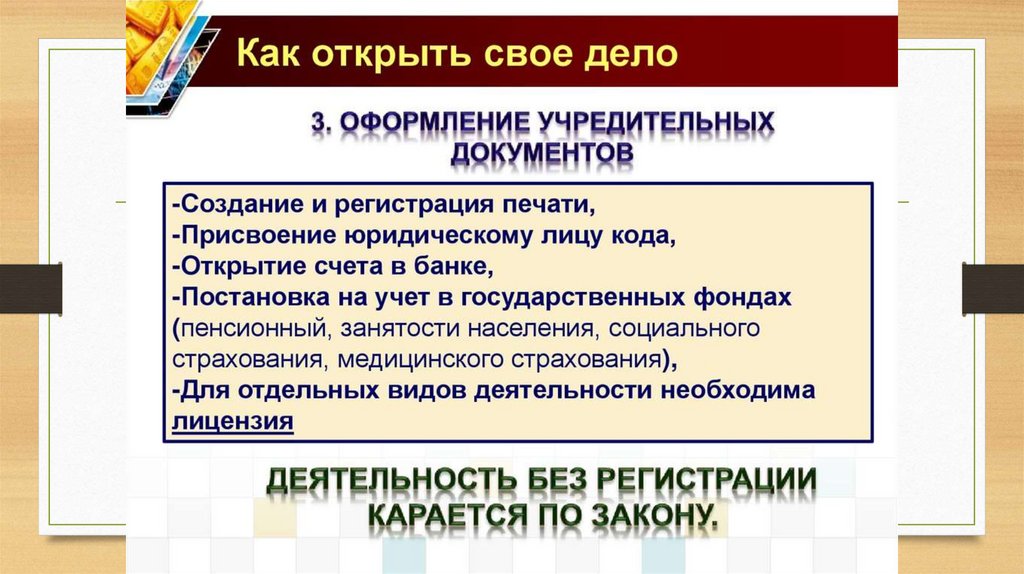 Как открыть свое дело

3. ОФОРМЛЕНИЕ УЧРЕДИТЕЛЬНЫХ ДОКУМЕНТОВ

-Создание и регистрация печати,
-Присвоение юридическому лицу кода,
-Открытие счета в банке,
-Постановка на учет в государственных фондах (пенсионный, занятости населения, социального страхования, медицинского страхования),
-Для отдельных видов деятельности необходима лицензия

ДЕЯТЕЛЬНОСТЬ БЕЗ РЕГИСТРАЦИИ КАРАЕТСЯ ПО ЗАКОНУ.